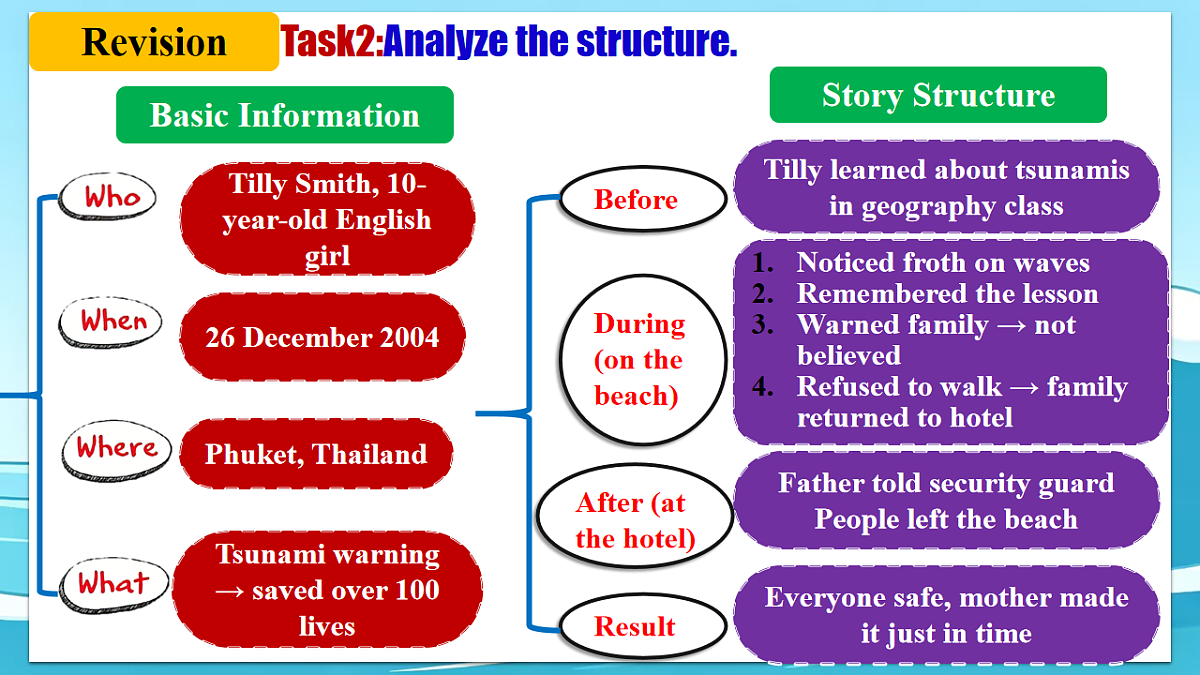 Revision

Task2:Analyze the structure.

Basic Information

Who
Tilly Smith, 10-year-old English girl

When
26 December 2004

Where
Phuket, Thailand

What
Tsunami warning → saved over 100 lives

Story Structure

Before
Tilly learned about tsunamis in geography class

During (on the beach)
1. Noticed froth on waves
2. Remembered the lesson
3. Warned family → not believed
4. Refused to walk → family returned to hotel

After (at the hotel)
Father told security guard
People left the beach

Result
Everyone safe, mother made it just in time